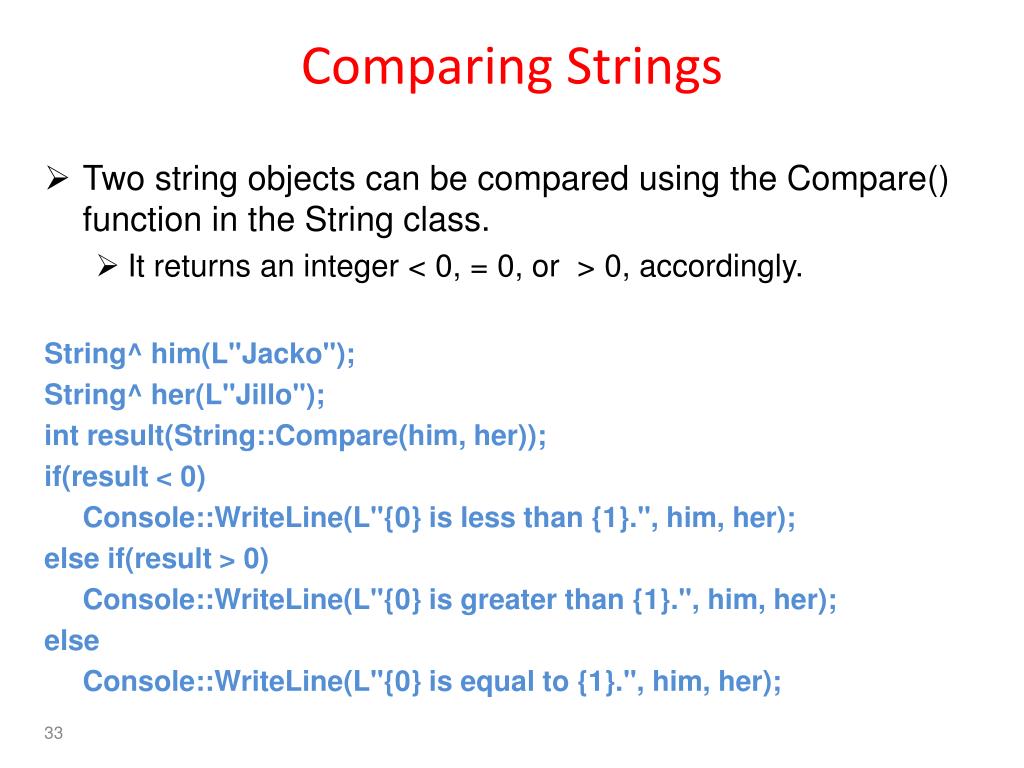 Comparing Strings

➢ Two string objects can be compared using the Compare() function in the String class.

➢ It returns an integer < 0, = 0, or > 0, accordingly.

String^ him(L"Jacko");
String^ her(L"Jillo");
int result(String::Compare(him, her));
if(result < 0)
Console::WriteLine(L"{0} is less than {1}.", him, her);
else if(result > 0)
Console::WriteLine(L"{0} is greater than {1}.", him, her);
else
Console::WriteLine(L"{0} is equal to {1}.", him, her);

33